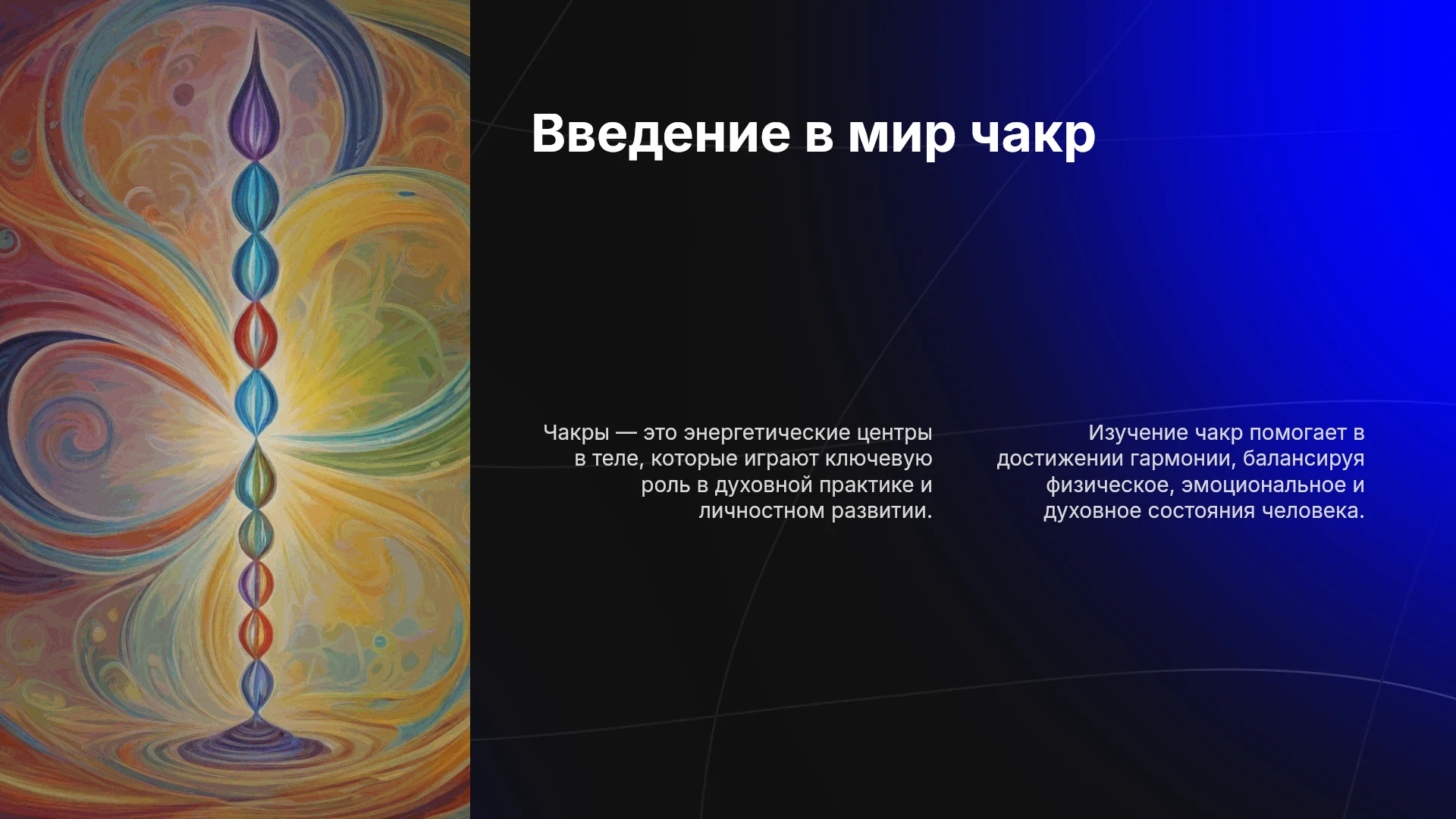 Введение в мир чакр

Чакры — это энергетические центры в теле, которые играют ключевую роль в духовной практике и личностном развитии.

Изучение чакр помогает в достижении гармонии, балансируя физическое, эмоциональное и духовное состояния человека.